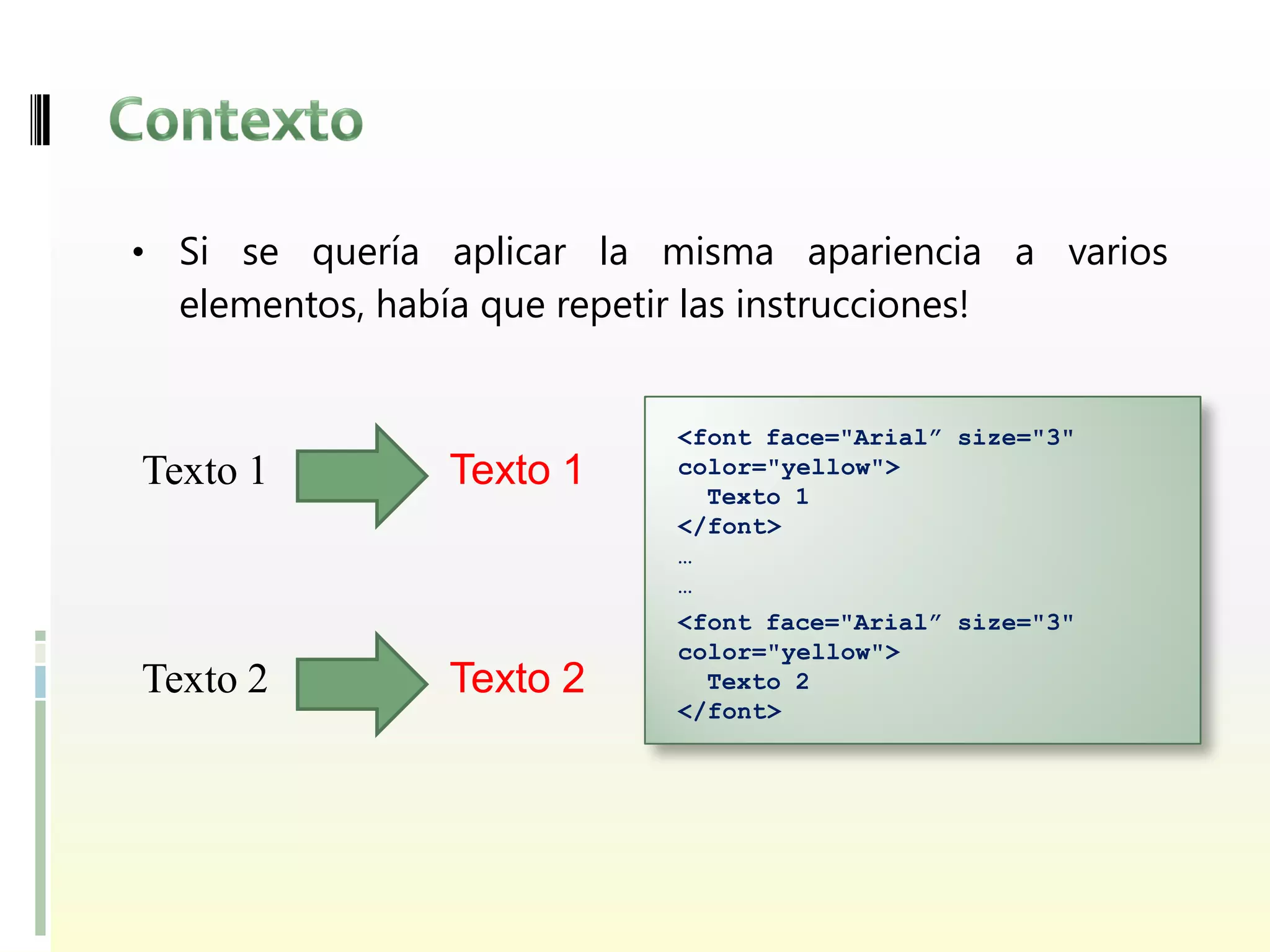 Contexto

• Si se quería aplicar la misma apariencia a varios elementos, había que repetir las instrucciones!

Texto 1

Texto 1

Texto 2

Texto 2

<font face="Arial” size="3" color="yellow">
  Texto 1
</font>
…
…
<font face="Arial” size="3" color="yellow">
  Texto 2
</font>